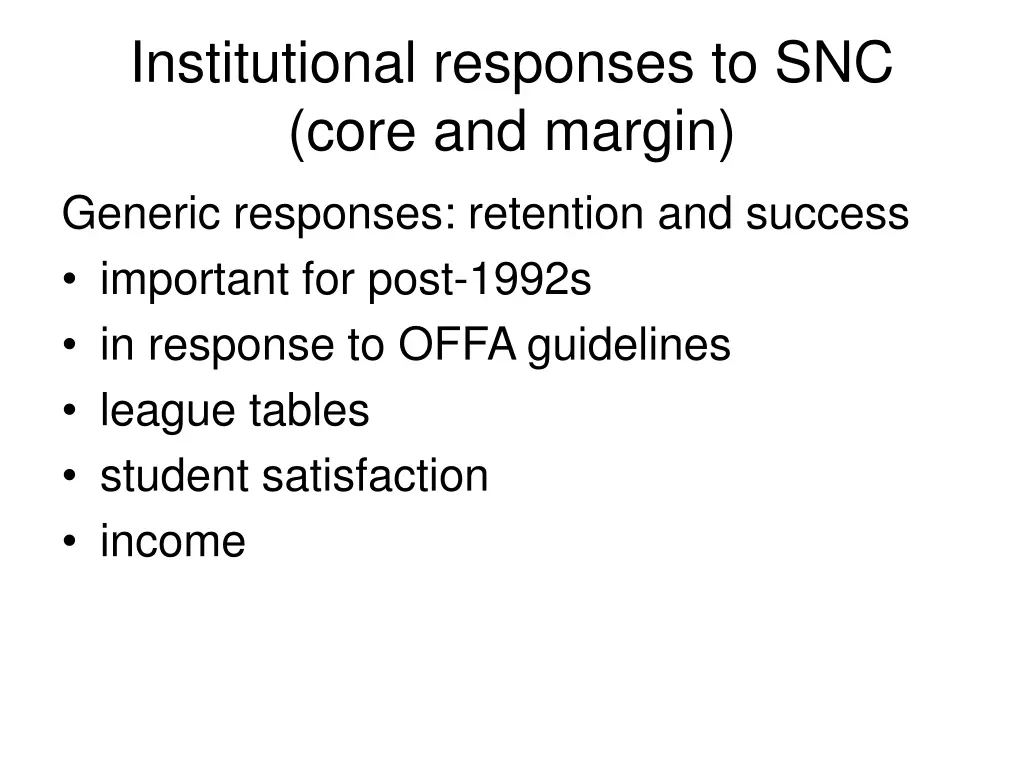 Institutional responses to SNC (core and margin)

Generic responses: retention and success
• important for post-1992s
• in response to OFFA guidelines
• league tables
• student satisfaction
• income